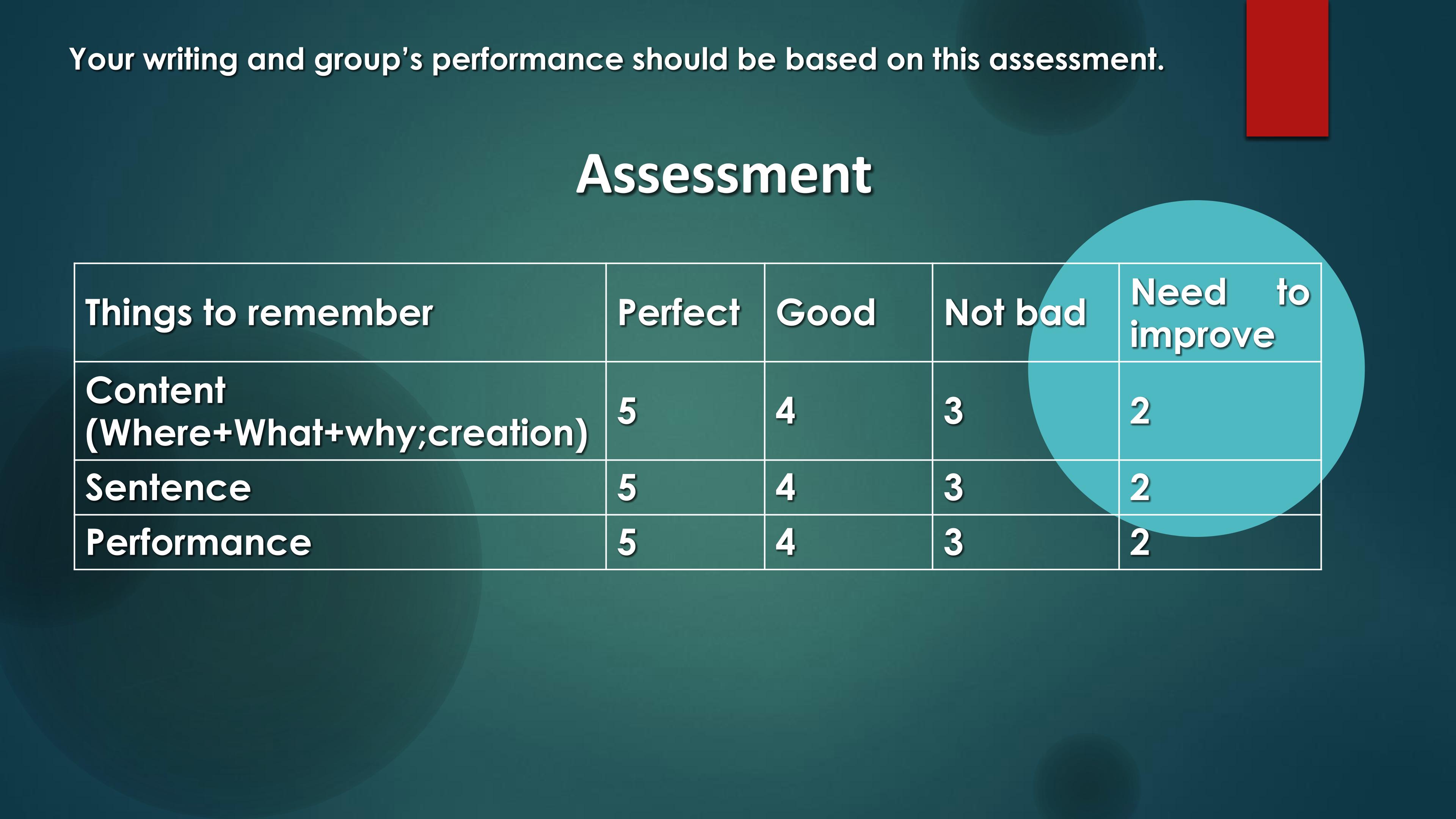 Your writing and group's performance should be based on this assessment.

Assessment

| Things to remember | Perfect | Good | Not bad | Need to improve |
|---|---|---|---|---|
| Content (Where+What+why;creation) | 5 | 4 | 3 | 2 |
| Sentence | 5 | 4 | 3 | 2 |
| Performance | 5 | 4 | 3 | 2 |